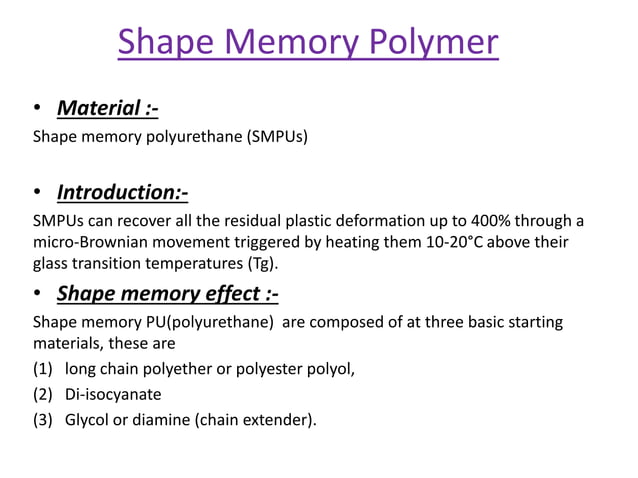 Shape Memory Polymer

• Material :-

Shape memory polyurethane (SMPUs)

• Introduction:-

SMPUs can recover all the residual plastic deformation up to 400% through a micro-Brownian movement triggered by heating them 10-20°C above their glass transition temperatures (Tg).

• Shape memory effect :-

Shape memory PU(polyurethane) are composed of at three basic starting materials, these are

(1) long chain polyether or polyester polyol,

(2) Di-isocyanate

(3) Glycol or diamine (chain extender).